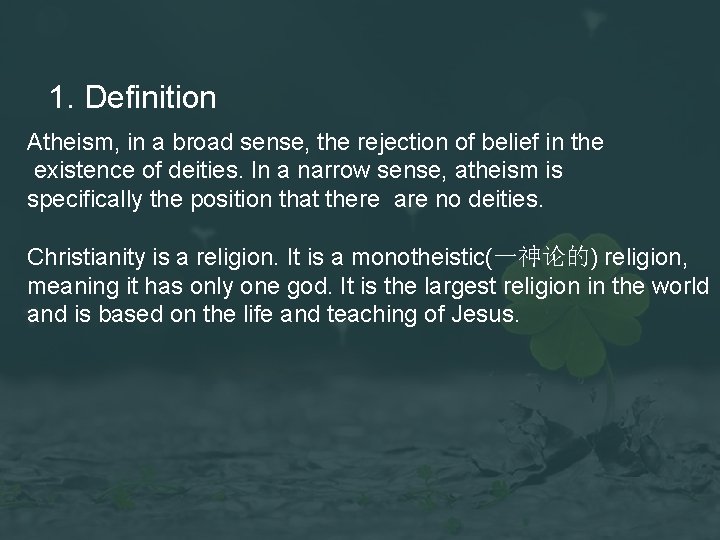 1. Definition

Atheism, in a broad sense, the rejection of belief in the existence of deities. In a narrow sense, atheism is specifically the position that there are no deities.

Christianity is a religion. It is a monotheistic(一神论的) religion, meaning it has only one god. It is the largest religion in the world and is based on the life and teaching of Jesus.